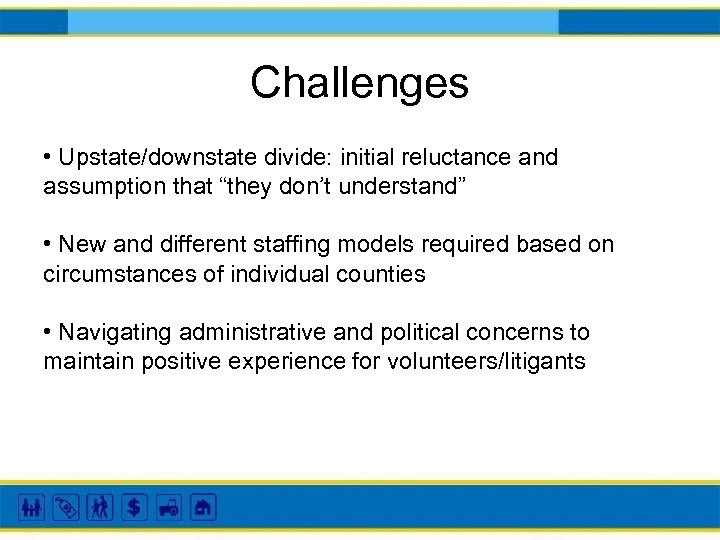 Challenges

• Upstate/downstate divide: initial reluctance and assumption that “they don’t understand”

• New and different staffing models required based on circumstances of individual counties

• Navigating administrative and political concerns to maintain positive experience for volunteers/litigants

$